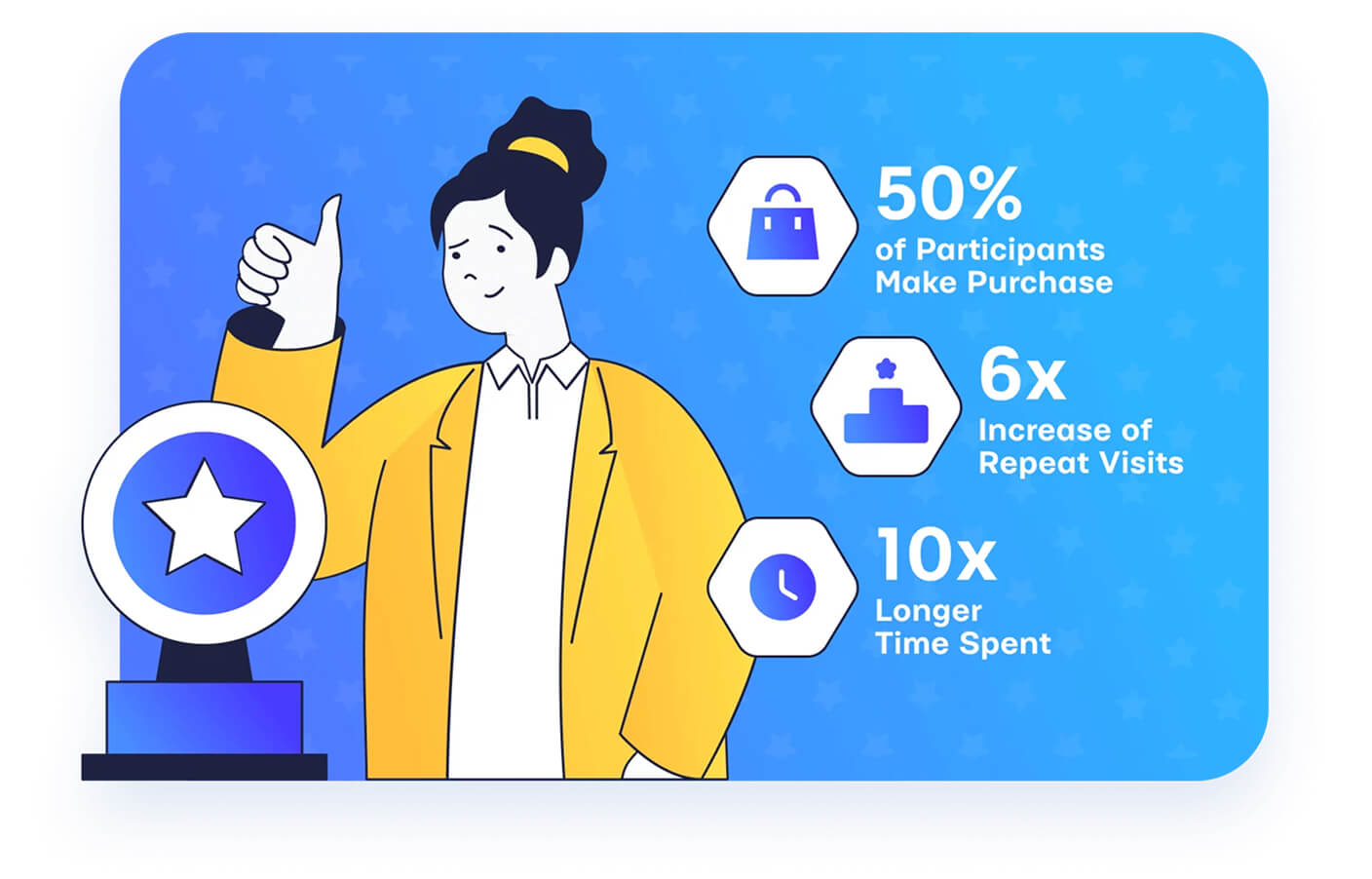 50%
of Participants
Make Purchase

6x
Increase of
Repeat Visits

10x
Longer
Time Spent